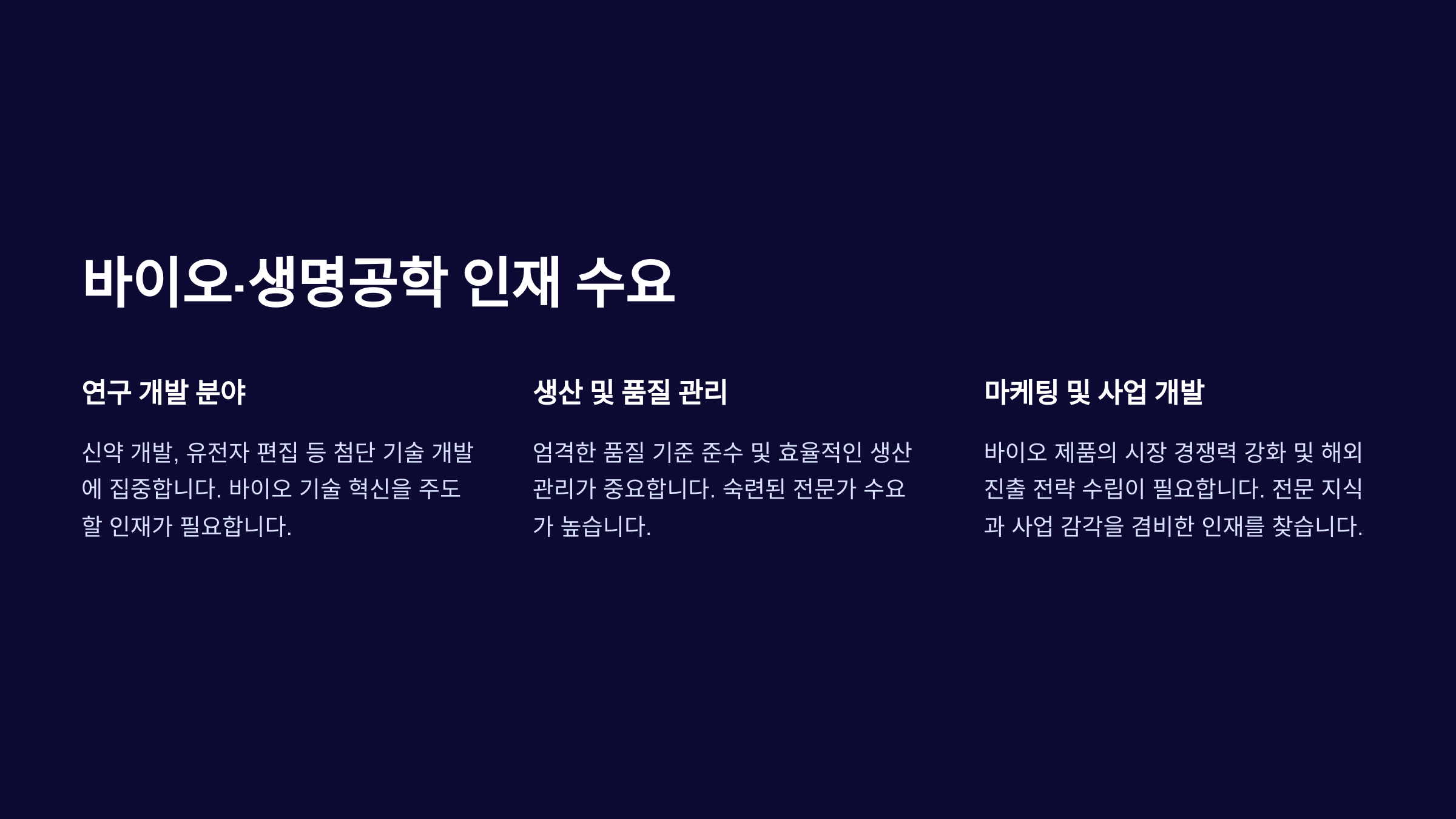 바이오·생명공학 인재 수요

연구 개발 분야

신약 개발, 유전자 편집 등 첨단 기술 개발에 집중합니다. 바이오 기술 혁신을 주도할 인재가 필요합니다.

생산 및 품질 관리

엄격한 품질 기준 준수 및 효율적인 생산 관리가 중요합니다. 숙련된 전문가 수요가 높습니다.

마케팅 및 사업 개발

바이오 제품의 시장 경쟁력 강화 및 해외 진출 전략 수립이 필요합니다. 전문 지식과 사업 감각을 겸비한 인재를 찾습니다.